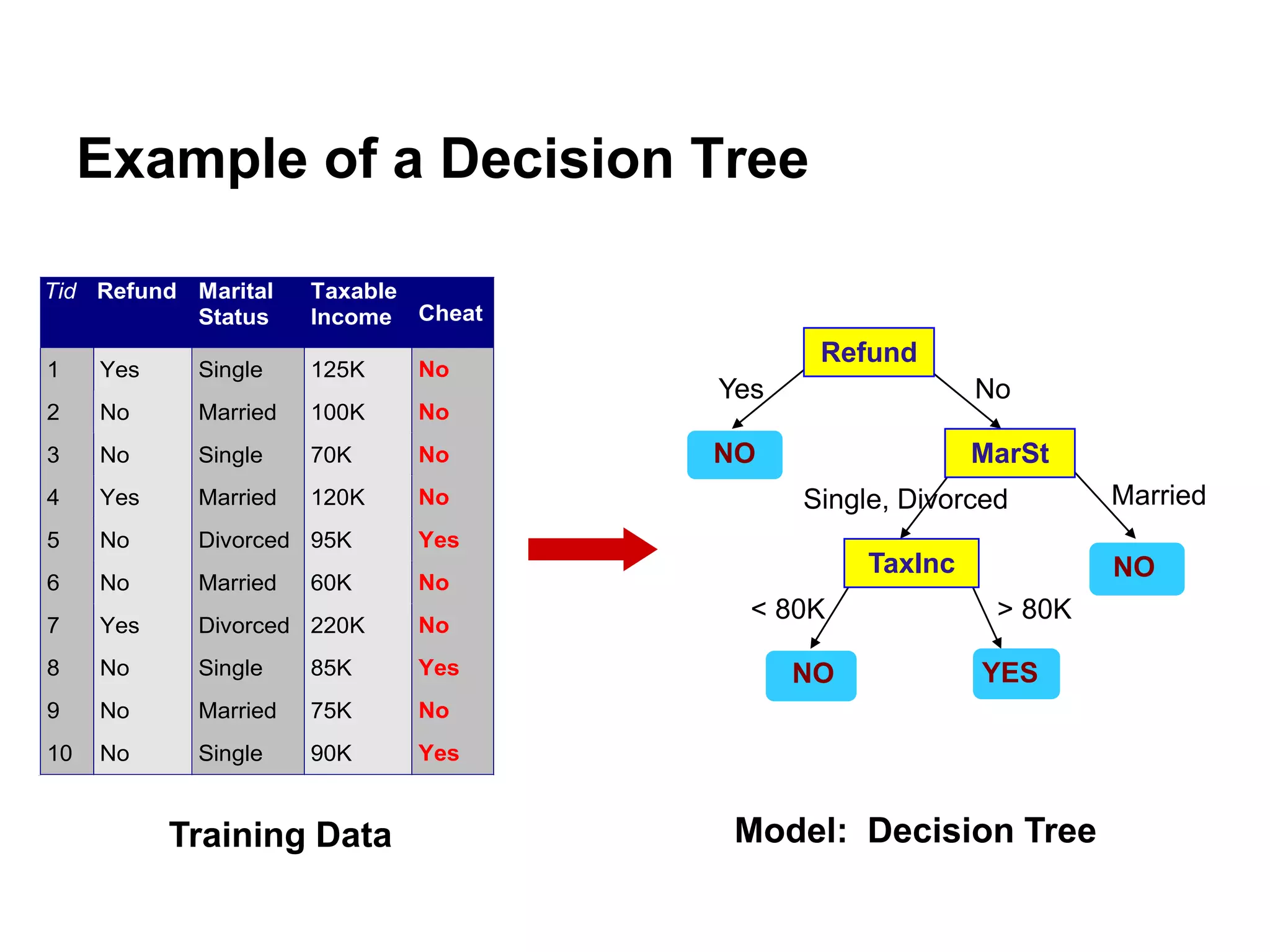 Example of a Decision Tree

| Tid | Refund | Marital Status | Taxable Income | Cheat |
|---|---|---|---|---|
| 1 | Yes | Single | 125K | No |
| 2 | No | Married | 100K | No |
| 3 | No | Single | 70K | No |
| 4 | Yes | Married | 120K | No |
| 5 | No | Divorced | 95K | Yes |
| 6 | No | Married | 60K | No |
| 7 | Yes | Divorced | 220K | No |
| 8 | No | Single | 85K | Yes |
| 9 | No | Married | 75K | No |
| 10 | No | Single | 90K | Yes |

Training Data

Refund
Yes
No
NO
MarSt
Single, Divorced
Married
TaxInc
NO
< 80K
> 80K
NO
YES

Model: Decision Tree